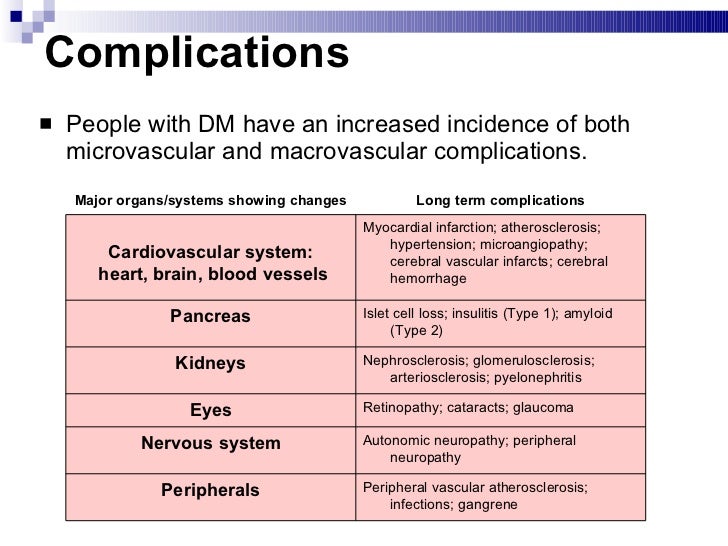 Complications

■ People with DM have an increased incidence of both microvascular and macrovascular complications.

| Major organs/systems showing changes | Long term complications |
|---|---|
| Cardiovascular system: heart, brain, blood vessels | Myocardial infarction; atherosclerosis; hypertension; microangiopathy; cerebral vascular infarcts; cerebral hemorrhage |
| Pancreas | Islet cell loss; insulitis (Type 1); amyloid (Type 2) |
| Kidneys | Nephrosclerosis; glomerulosclerosis; arteriosclerosis; pyelonephritis |
| Eyes | Retinopathy; cataracts; glaucoma |
| Nervous system | Autonomic neuropathy; peripheral neuropathy |
| Peripherals | Peripheral vascular atherosclerosis; infections; gangrene |